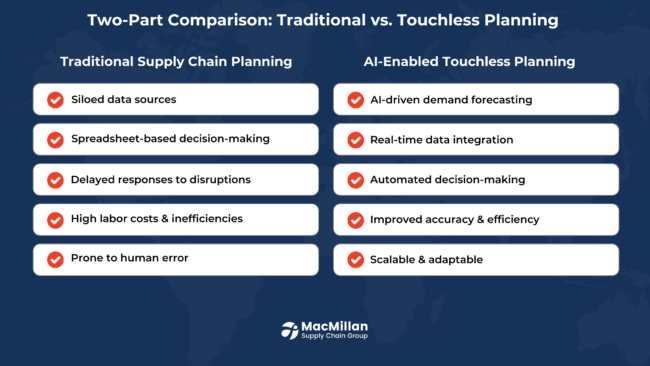 Two-Part Comparison: Traditional vs. Touchless Planning

Traditional Supply Chain Planning

Siloed data sources

Spreadsheet-based decision-making

Delayed responses to disruptions

High labor costs & inefficiencies

Prone to human error

AI-Enabled Touchless Planning

AI-driven demand forecasting

Real-time data integration

Automated decision-making

Improved accuracy & efficiency

Scalable & adaptable

MacMillan
Supply Chain Group